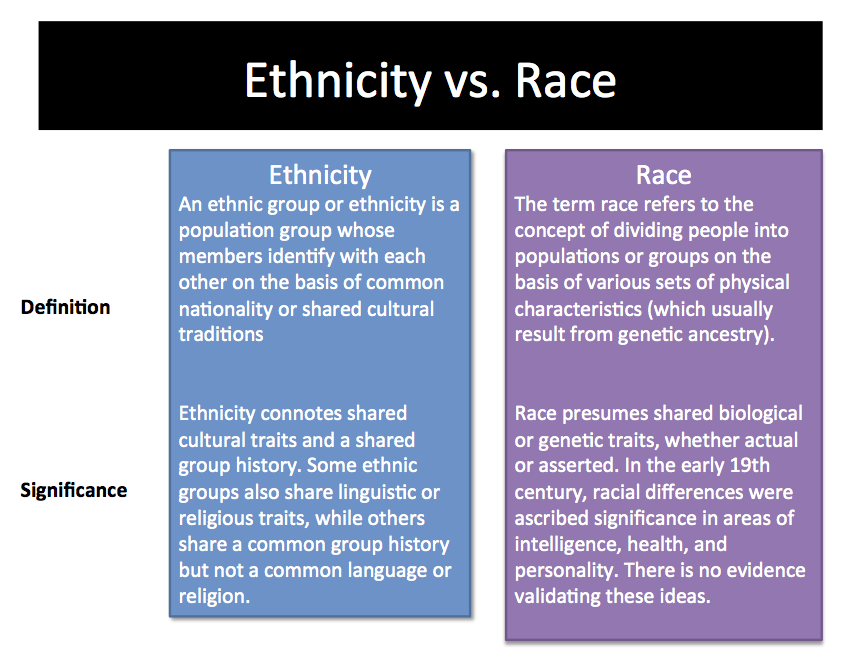 Ethnicity vs. Race

| | Ethnicity | Race |
|---|---|---|
| Definition | An ethnic group or ethnicity is a population group whose members identify with each other on the basis of common nationality or shared cultural traditions | The term race refers to the concept of dividing people into populations or groups on the basis of various sets of physical characteristics (which usually result from genetic ancestry). |
| Significance | Ethnicity connotes shared cultural traits and a shared group history. Some ethnic groups also share linguistic or religious traits, while others share a common group history but not a common language or religion. | Race presumes shared biological or genetic traits, whether actual or asserted. In the early 19th century, racial differences were ascribed significance in areas of intelligence, health, and personality. There is no evidence validating these ideas. |